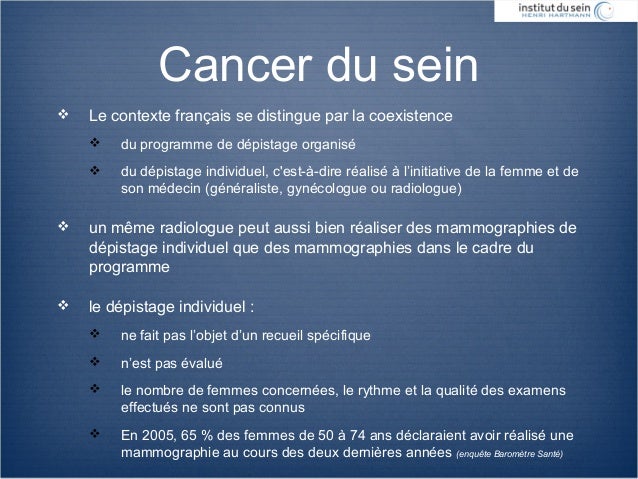 institut du sein
HENRI HARTMANN

Cancer du sein

❖ Le contexte français se distingue par la coexistence

❖ du programme de dépistage organisé

❖ du dépistage individuel, c'est-à-dire réalisé à l'initiative de la femme et de son médecin (généraliste, gynécologue ou radiologue)

❖ un même radiologue peut aussi bien réaliser des mammographies de dépistage individuel que des mammographies dans le cadre du programme

❖ le dépistage individuel :

❖ ne fait pas l'objet d'un recueil spécifique

❖ n'est pas évalué

❖ le nombre de femmes concernées, le rythme et la qualité des examens effectués ne sont pas connus

❖ En 2005, 65 % des femmes de 50 à 74 ans déclaraient avoir réalisé une mammographie au cours des deux dernières années (enquête Baromètre Santé)